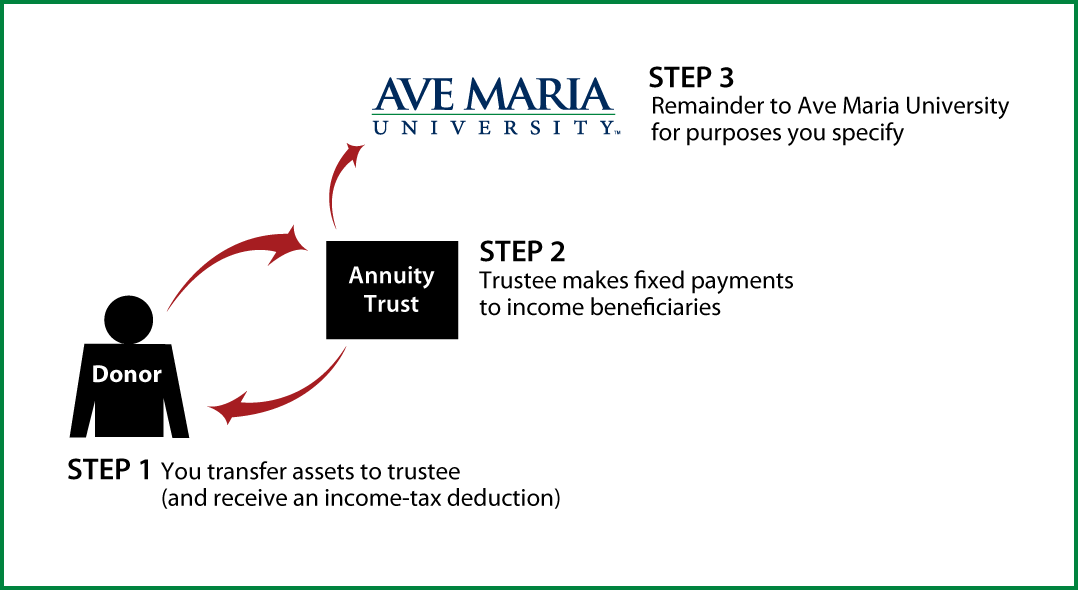 AVE MARIA
UNIVERSITY™

STEP 3
Remainder to Ave Maria University for purposes you specify

Annuity Trust

STEP 2
Trustee makes fixed payments to income beneficiaries

Donor

STEP 1 You transfer assets to trustee (and receive an income-tax deduction)